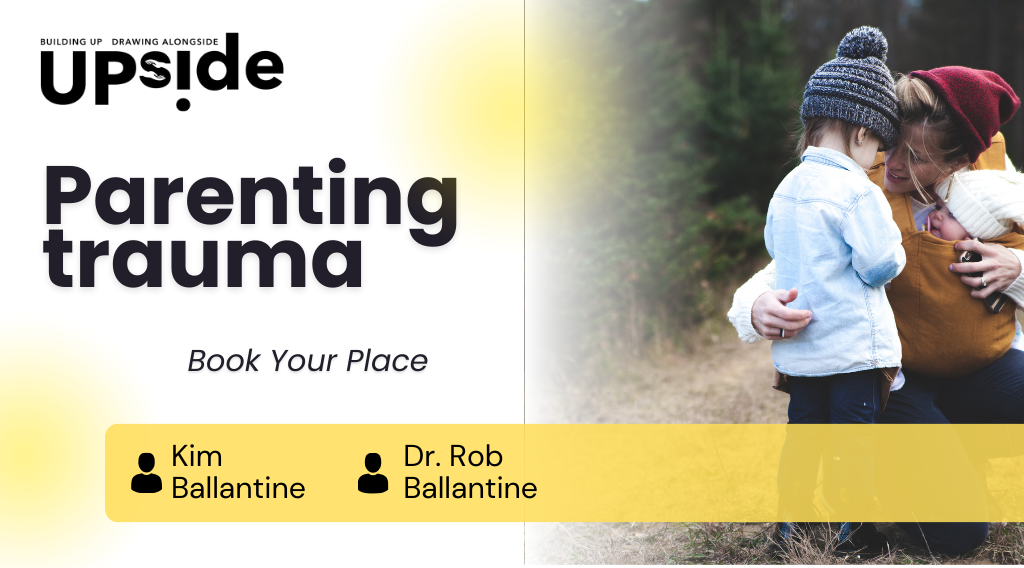 BUILDING UP DRAWING ALONGSIDE
UPside

Parenting trauma

Book Your Place

Kim Ballantine

Dr. Rob Ballantine